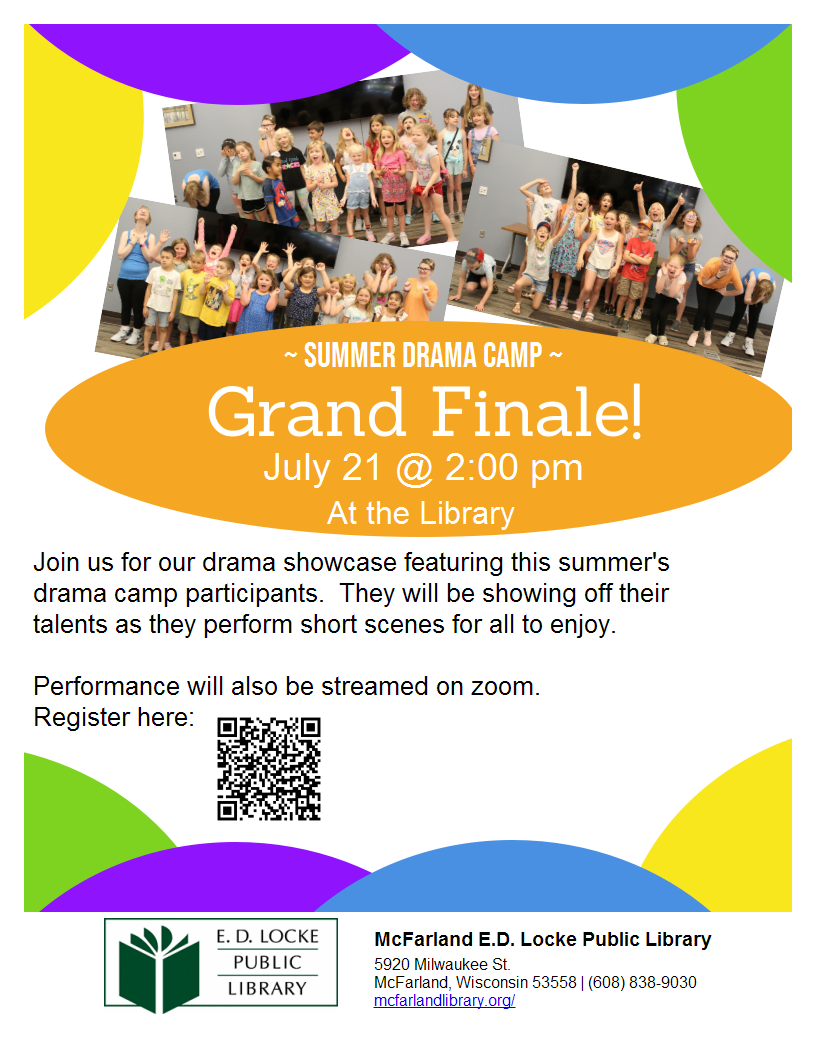 ~ SUMMER DRAMA CAMP ~
Grand Finale!
July 21 @ 2:00 pm
At the Library

Join us for our drama showcase featuring this summer's drama camp participants. They will be showing off their talents as they perform short scenes for all to enjoy.

Performance will also be streamed on zoom.
Register here:

E. D. LOCKE
PUBLIC
LIBRARY

McFarland E.D. Locke Public Library
5920 Milwaukee St.
McFarland, Wisconsin 53558 | (608) 838-9030
mcfarlandlibrary.org/